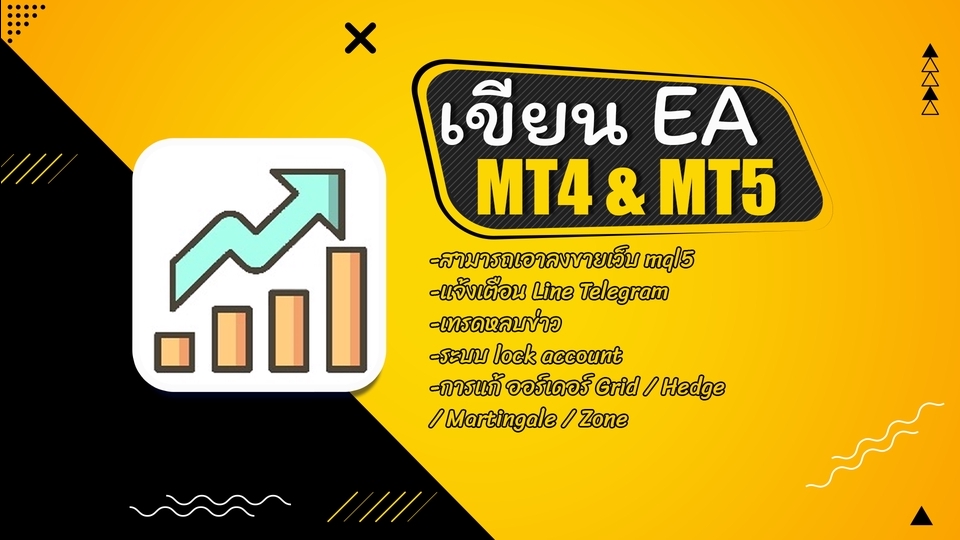 เขียน EA
MT4 & MT5

-สามารถเอาลงขายเว็บ mql5
-แจ้งเตือน Line Telegram
-เทรดหลบข่าว
-ระบบ lock account
-การแก้ ออร์เดอร์ Grid / Hedge / Martingale / Zone